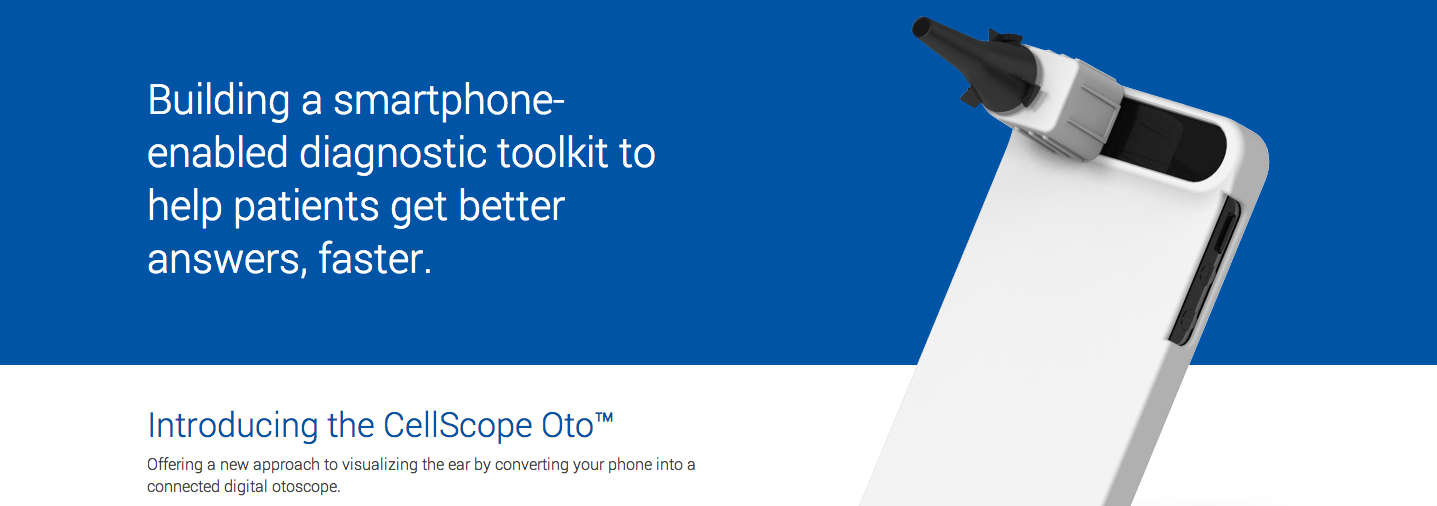 Building a smartphone-enabled diagnostic toolkit to help patients get better answers, faster.

Introducing the CellScope Oto™

Offering a new approach to visualizing the ear by converting your phone into a connected digital otoscope.